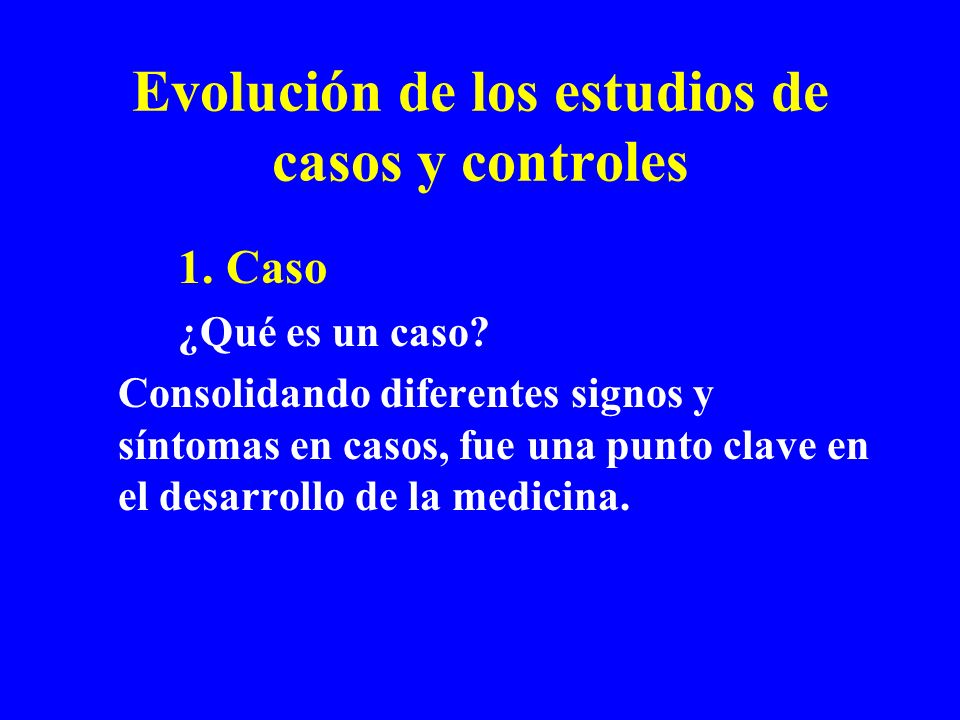 Evolución de los estudios de casos y controles

1. Caso

¿Qué es un caso?

Consolidando diferentes signos y síntomas en casos, fue una punto clave en el desarrollo de la medicina.